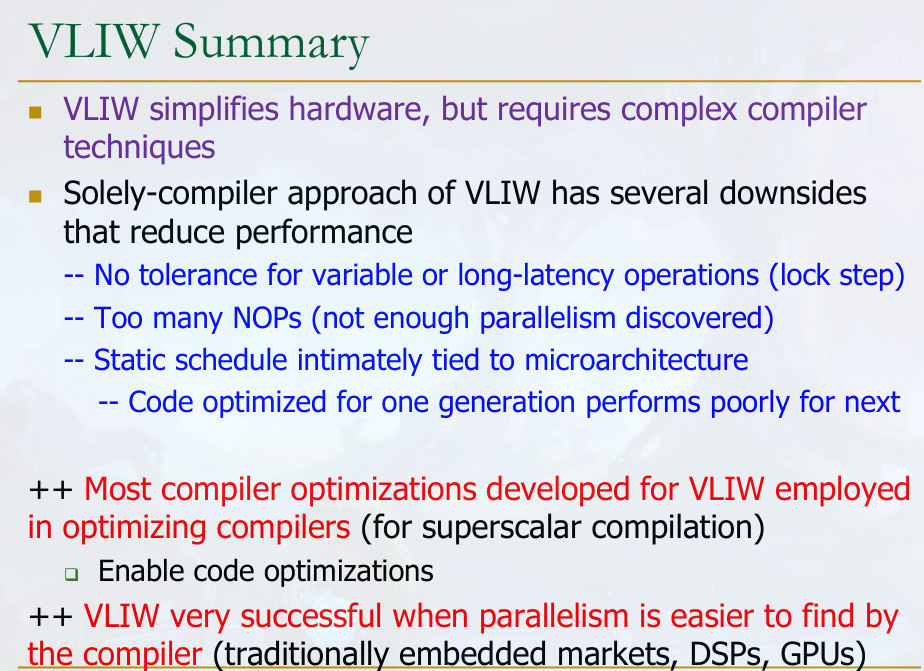 VLIW Summary

VLIW simplifies hardware, but requires complex compiler techniques

Solely-compiler approach of VLIW has several downsides that reduce performance

-- No tolerance for variable or long-latency operations (lock step)

-- Too many NOPs (not enough parallelism discovered)

-- Static schedule intimately tied to microarchitecture

-- Code optimized for one generation performs poorly for next

++ Most compiler optimizations developed for VLIW employed in optimizing compilers (for superscalar compilation)

Enable code optimizations

++ VLIW very successful when parallelism is easier to find by the compiler (traditionally embedded markets, DSPs, GPUs)